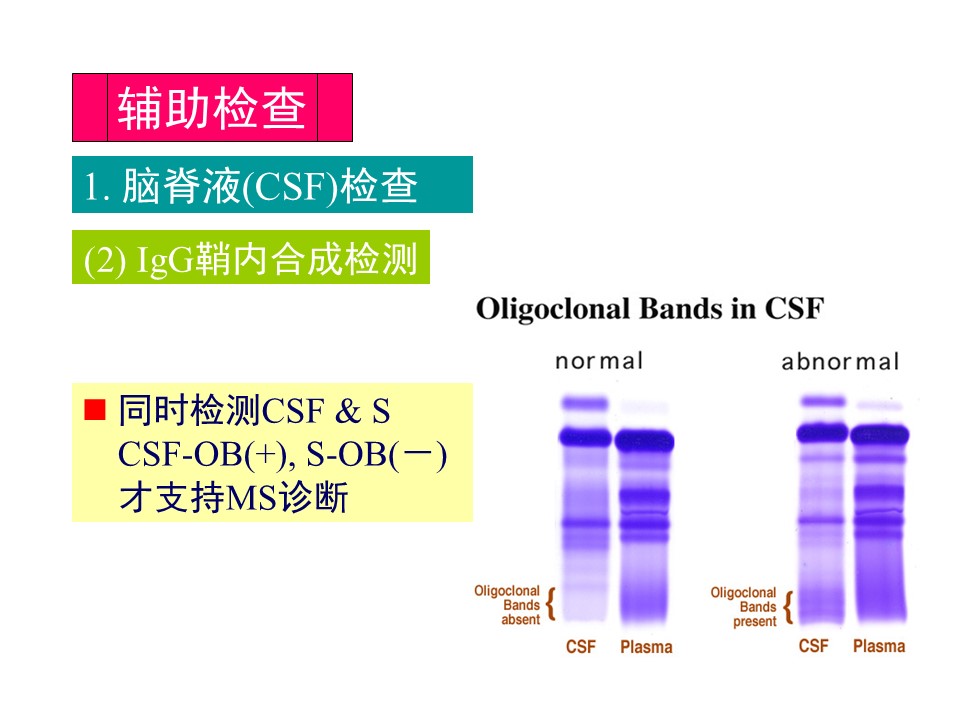 辅助检查

1. 脑脊液(CSF)检查

(2) IgG鞘内合成检测

■ 同时检测CSF & S
CSF-OB(+), S-OB(－)
才支持MS诊断

Oligoclonal Bands in CSF

normal

abnormal

Oligoclonal Bands absent

CSF Plasma

Oligoclonal Bands present

CSF Plasma